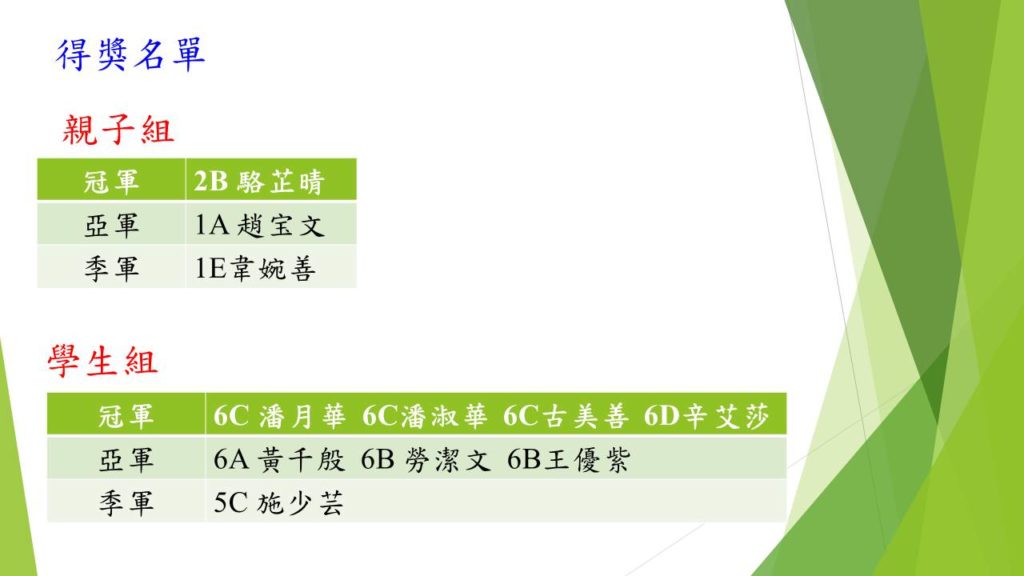 得獎名單

親子組

| 冠軍 | 2B 駱芷晴 |
|---|---|
| 亞軍 | 1A 趙宝文 |
| 季軍 | 1E韋婉善 |

學生組

| 冠軍 | 6C 潘月華 6C潘淑華 6C古美善 6D辛艾莎 |
|---|---|
| 亞軍 | 6A 黃千殷 6B 勞潔文 6B王優紫 |
| 季軍 | 5C 施少芸 |